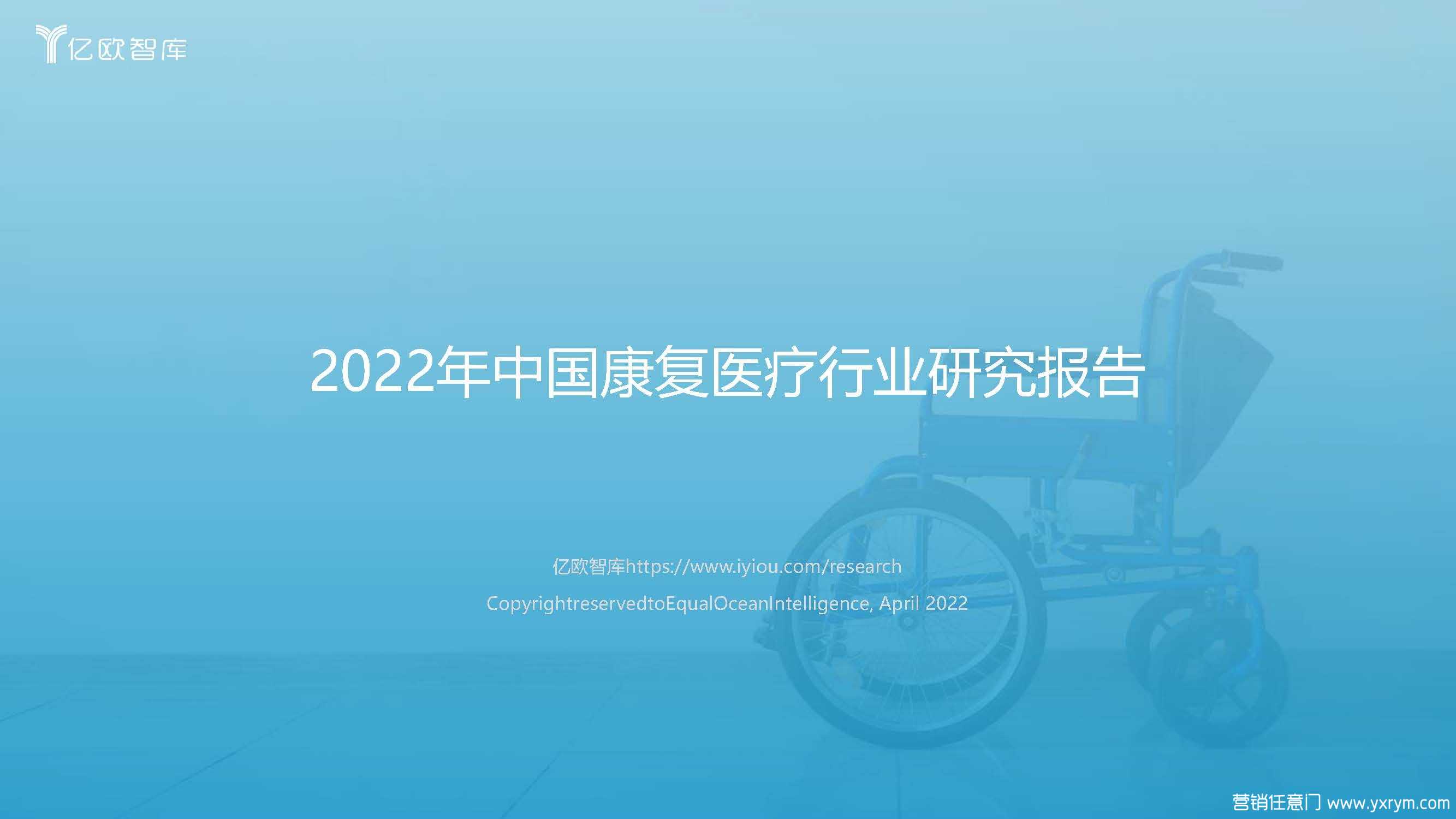 亿欧智库

2022年中国康复医疗行业研究报告

亿欧智库https://www.iyiou.com/research

CopyrightreservedtoEqualOceanIntelligence, April 2022

营销任意门 www.yxrym.com